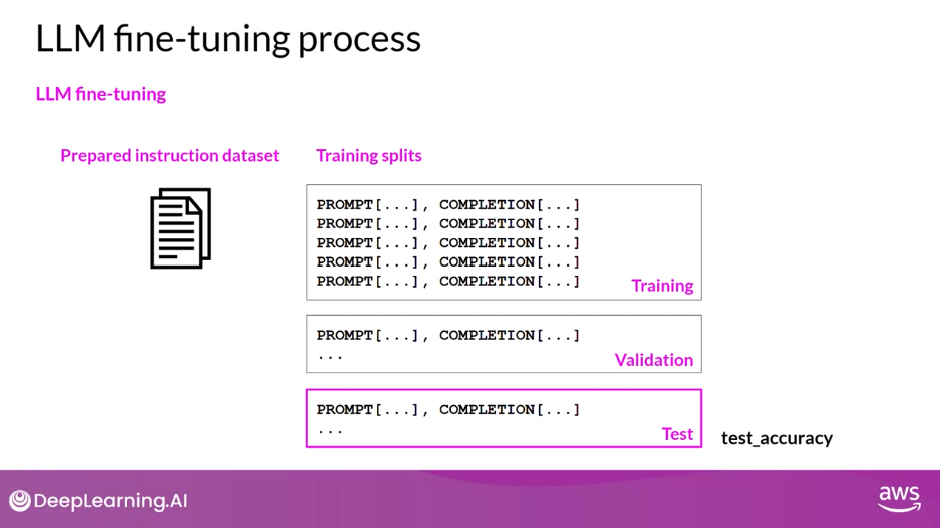 LLM fine-tuning process

LLM fine-tuning

Prepared instruction dataset

Training splits

PROMPT[...], COMPLETION[...]
PROMPT[...], COMPLETION[...]
PROMPT[...], COMPLETION[...]
PROMPT[...], COMPLETION[...]
PROMPT[...], COMPLETION[...]
Training

PROMPT[...], COMPLETION[...]
...
Validation

PROMPT[...], COMPLETION[...]
...
Test

test_accuracy

DeepLearning.AI

aws